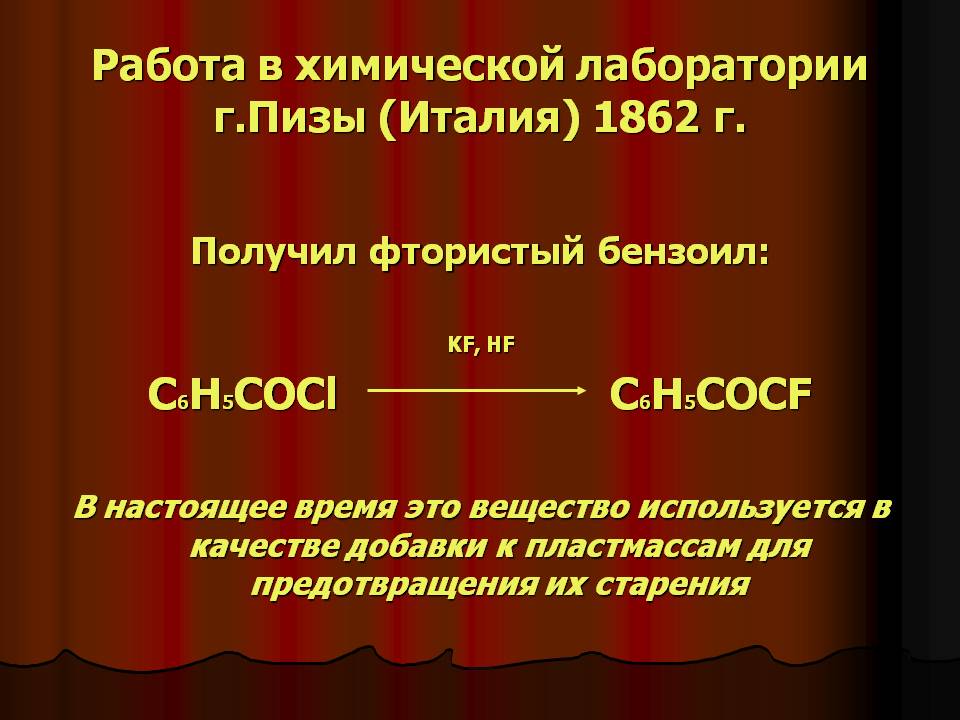 Работа в химической лаборатории г.Пизы (Италия) 1862 г.

Получил фтористый бензоил:

$C_6H_5COCl \xrightarrow{KF, HF} C_6H_5COCF$

В настоящее время это вещество используется в качестве добавки к пластмассам для предотвращения их старения